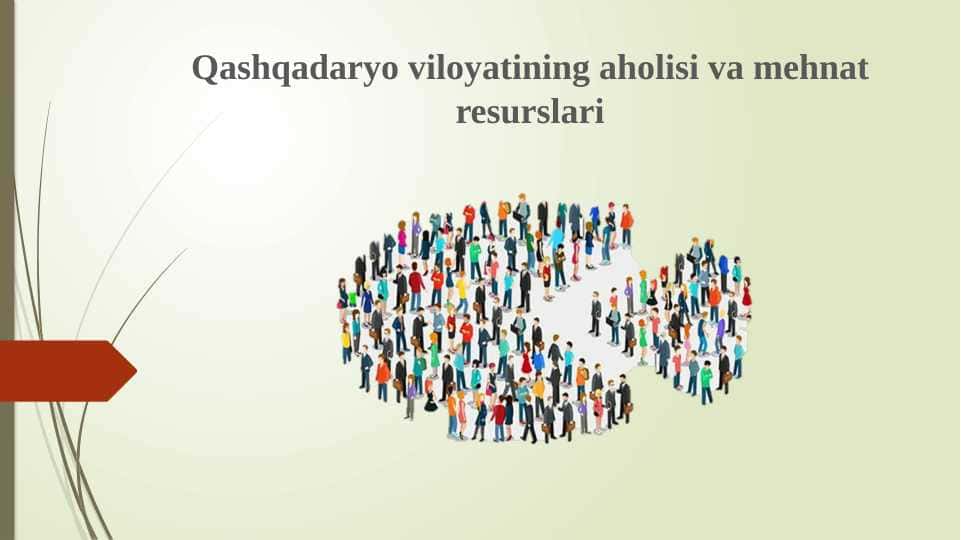 Qashqadaryo viloyatining aholisi va mehnat resurslari